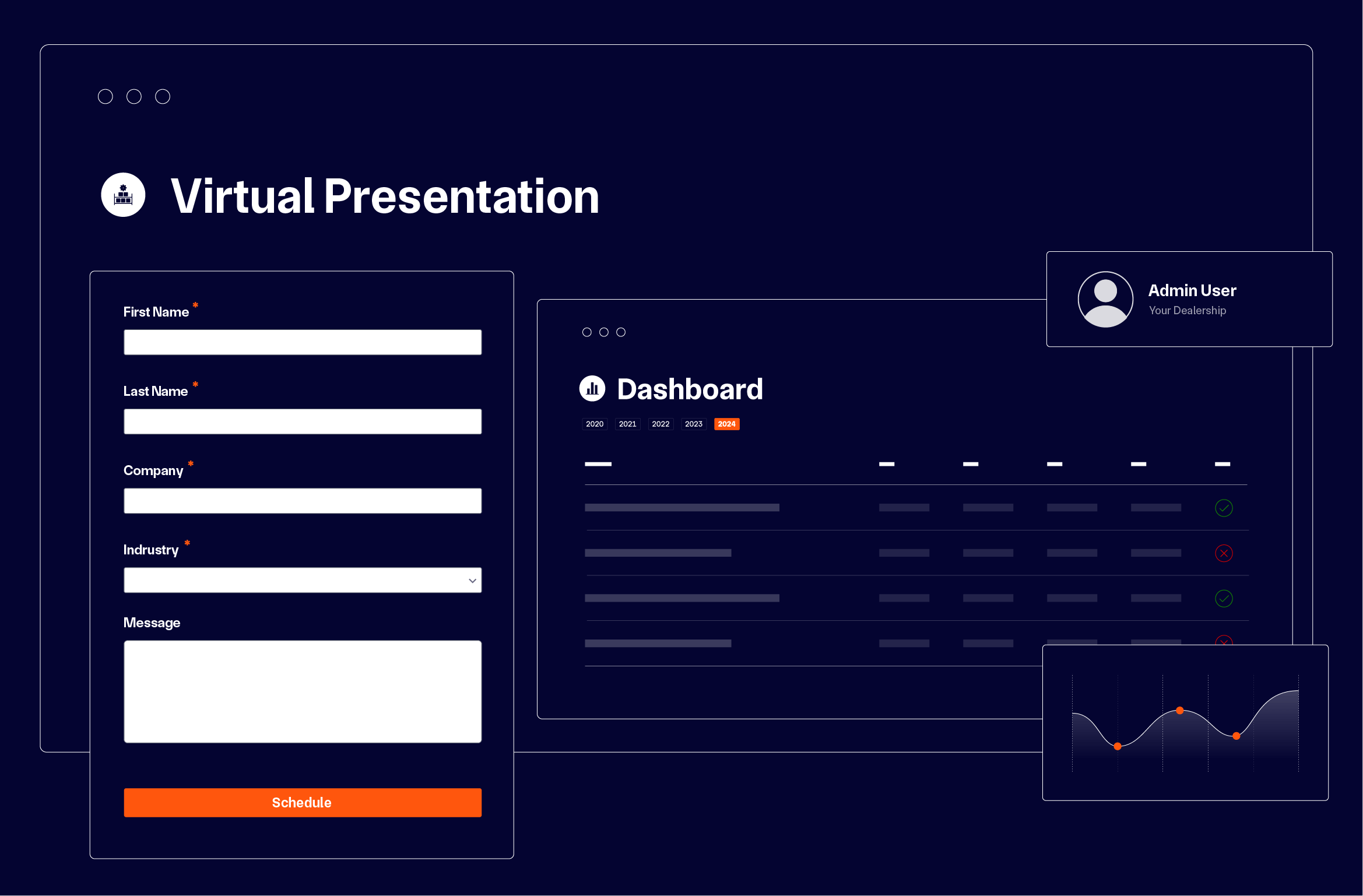 Virtual Presentation

First Name *

Last Name *

Company *

Indrustry *

Message

Schedule

Admin User
Your Dealership

Dashboard

2020 2021 2022 2023 2024